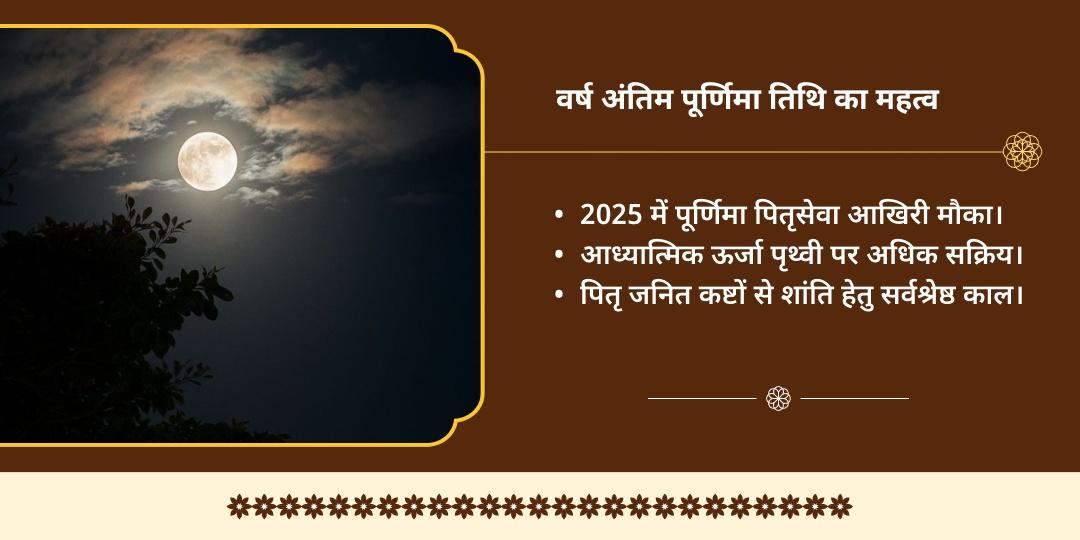 वर्ष अंतिम पूर्णिमा तिथि का महत्व

• 2025 में पूर्णिमा पितृसेवा आखिरी मौका।
• आध्यात्मिक ऊर्जा पृथ्वी पर अधिक सक्रिय।
• पितृ जनित कष्टों से शांति हेतु सर्वश्रेष्ठ काल।